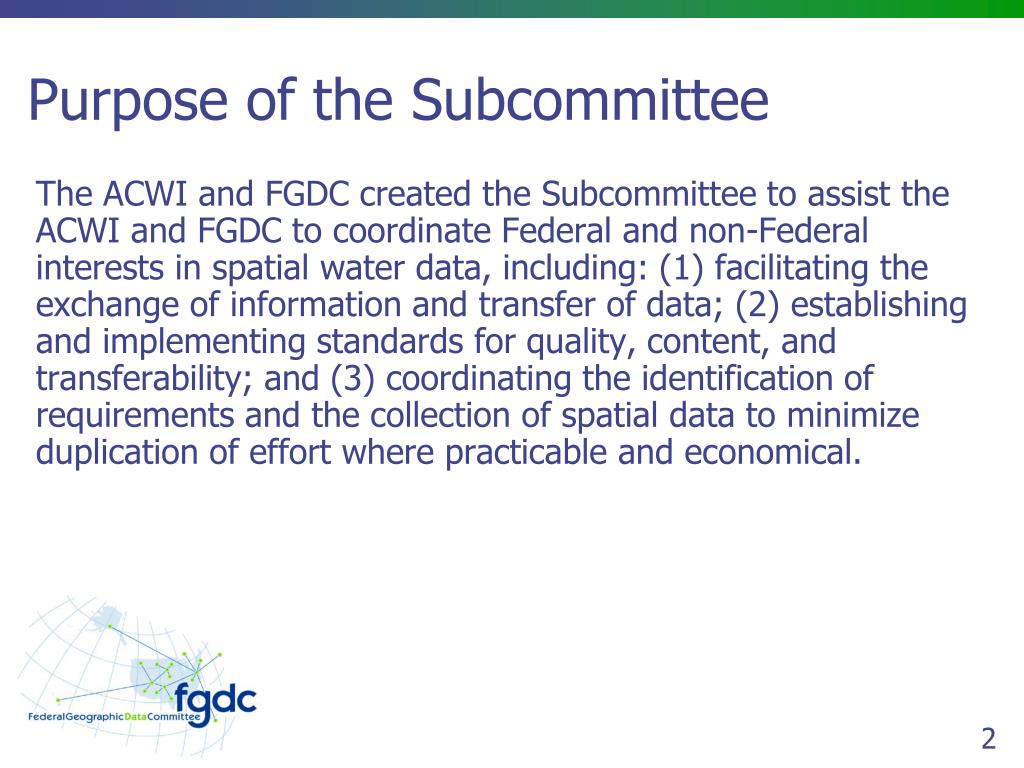 Purpose of the Subcommittee

The ACWI and FGDC created the Subcommittee to assist the ACWI and FGDC to coordinate Federal and non-Federal interests in spatial water data, including: (1) facilitating the exchange of information and transfer of data; (2) establishing and implementing standards for quality, content, and transferability; and (3) coordinating the identification of requirements and the collection of spatial data to minimize duplication of effort where practicable and economical.

fgdc
FederalGeographicDataCommittee

2